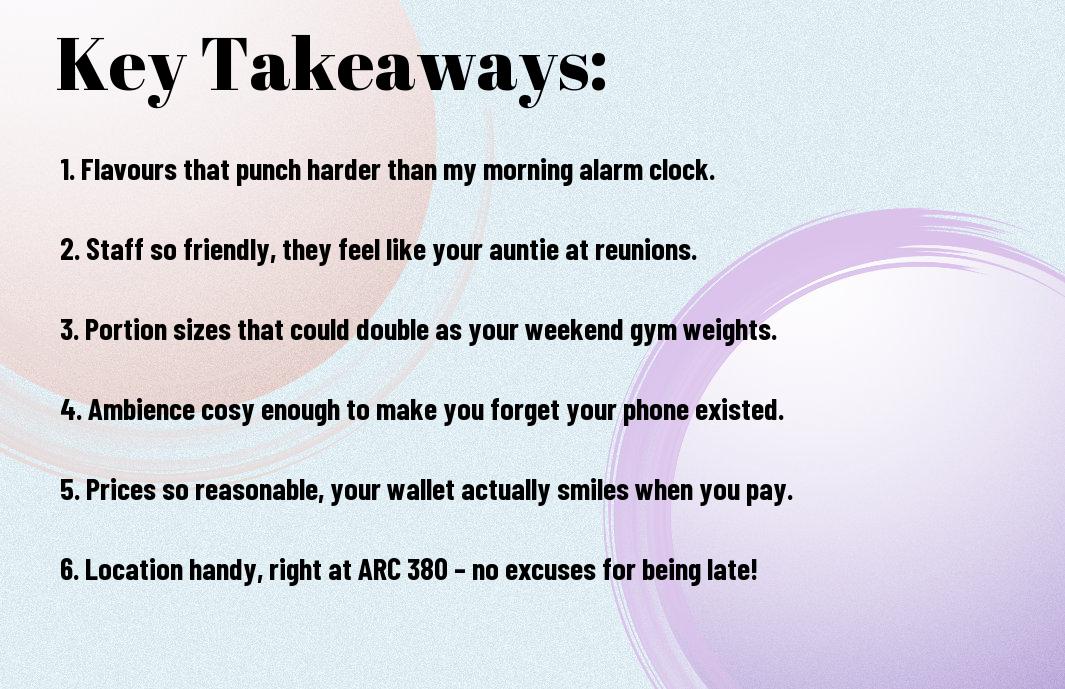 Key Takeaways:

1. Flavours that punch harder than my morning alarm clock.

2. Staff so friendly, they feel like your auntie at reunions.

3. Portion sizes that could double as your weekend gym weights.

4. Ambience cosy enough to make you forget your phone existed.

5. Prices so reasonable, your wallet actually smiles when you pay.

6. Location handy, right at ARC 380 - no excuses for being late!